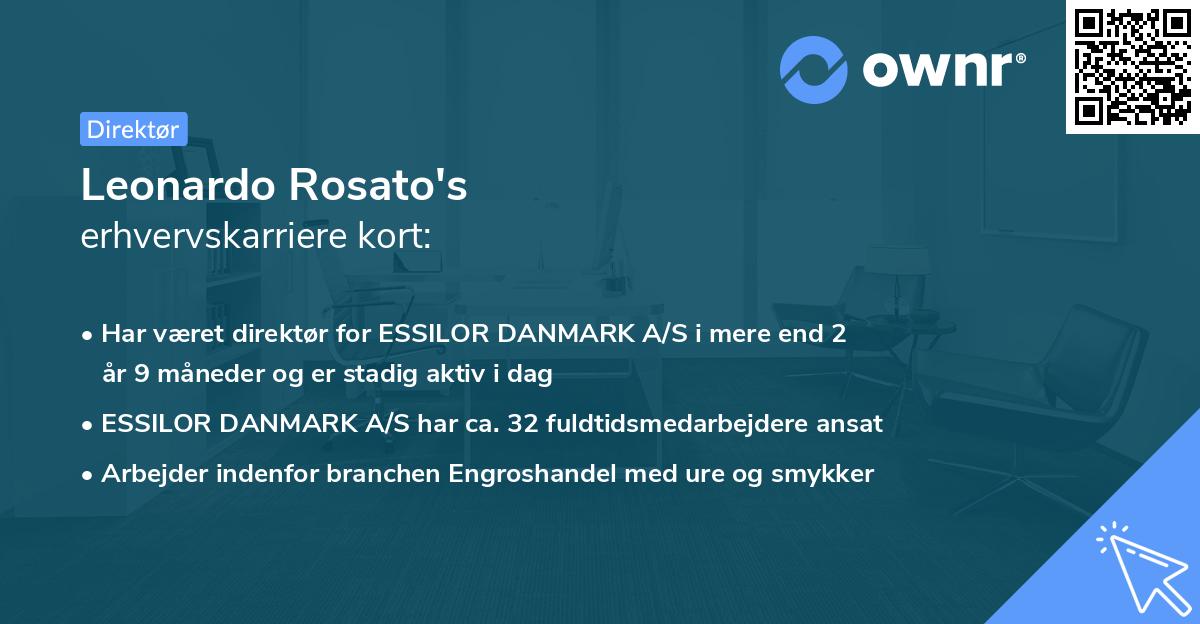 ownr®

Direktør

Leonardo Rosato's
erhvervskarriere kort:

• Har været direktør for ESSILOR DANMARK A/S i mere end 2 år 9 måneder og er stadig aktiv i dag
• ESSILOR DANMARK A/S har ca. 32 fuldtidsmedarbejdere ansat
• Arbejder indenfor branchen Engroshandel med ure og smykker